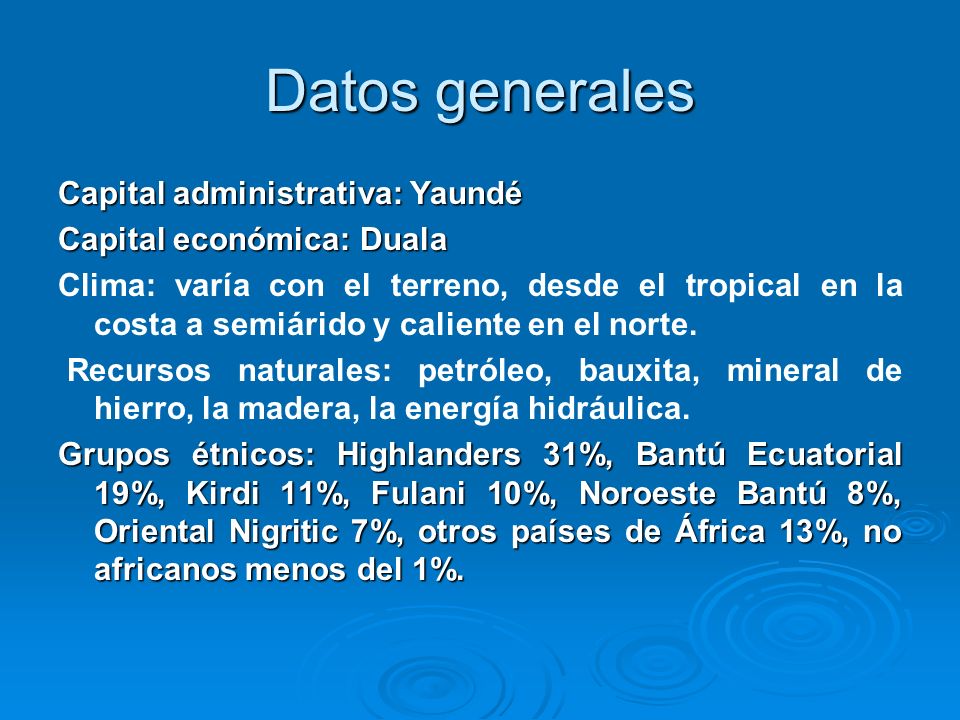 Datos generales

Capital administrativa: Yaundé

Capital económica: Duala

Clima: varía con el terreno, desde el tropical en la costa a semiárido y caliente en el norte.

Recursos naturales: petróleo, bauxita, mineral de hierro, la madera, la energía hidráulica.

Grupos étnicos: Highlanders 31%, Bantú Ecuatorial 19%, Kirdi 11%, Fulani 10%, Noroeste Bantú 8%, Oriental Nigritic 7%, otros países de África 13%, no africanos menos del 1%.